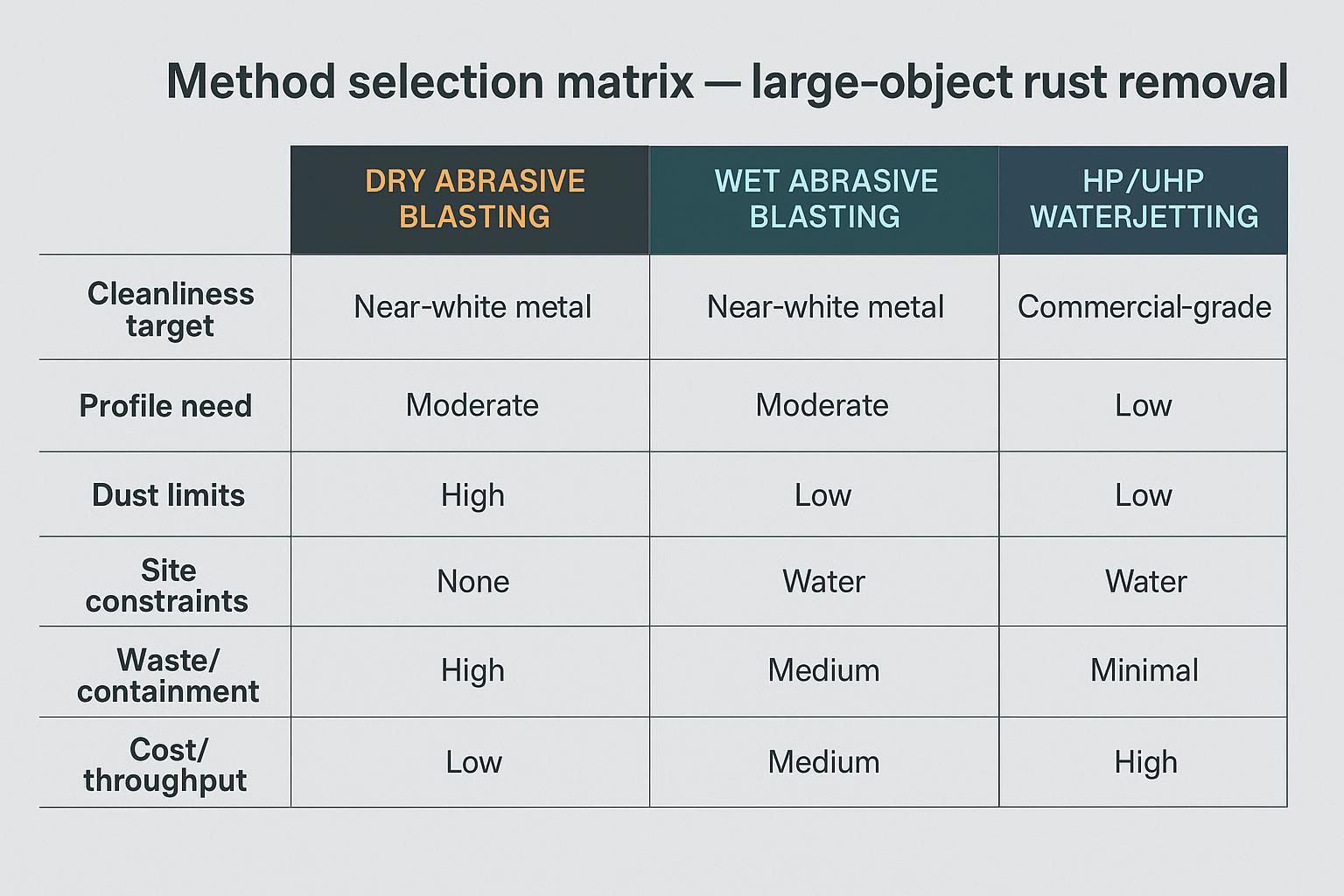 Method selection matrix — large-object rust removal

| | DRY ABRASIVE BLASTING | WET ABRASIVE BLASTING | HP/UHP WATERJETTING |
|---|---|---|---|
| Cleanliness target | Near-white metal | Near-white metal | Commercial-grade |
| Profile need | Moderate | Moderate | Low |
| Dust limits | High | Low | Low |
| Site constraints | None | Water | Water |
| Waste/ containment | High | Medium | Minimal |
| Cost/ throughput | Low | Medium | High |